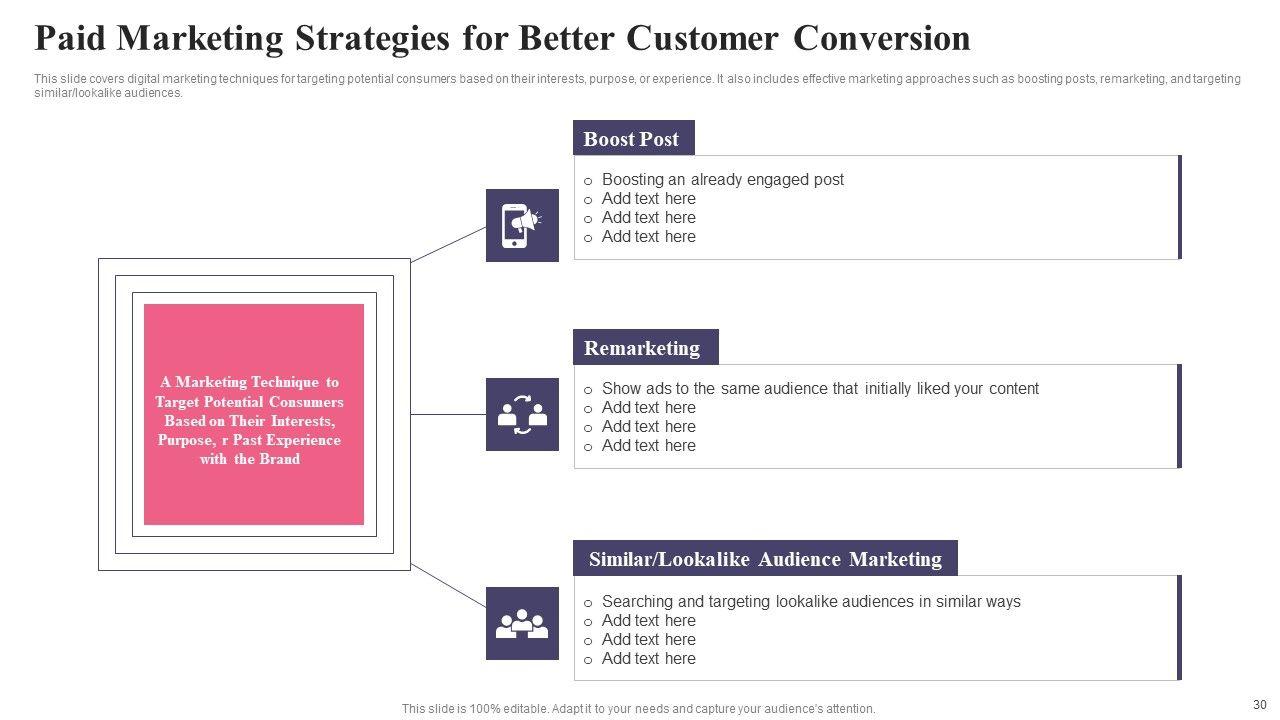 Paid Marketing Strategies for Better Customer Conversion

This slide covers digital marketing techniques for targeting potential consumers based on their interests, purpose, or experience. It also includes effective marketing approaches such as boosting posts, remarketing, and targeting similar/lookalike audiences.

A Marketing Technique to Target Potential Consumers Based on Their Interests, Purpose, r Past Experience with the Brand

Boost Post
o Boosting an already engaged post
o Add text here
o Add text here
o Add text here

Remarketing
o Show ads to the same audience that initially liked your content
o Add text here
o Add text here
o Add text here

Similar/Lookalike Audience Marketing
o Searching and targeting lookalike audiences in similar ways
o Add text here
o Add text here
o Add text here

This slide is 100% editable. Adapt it to your needs and capture your audience's attention.

30